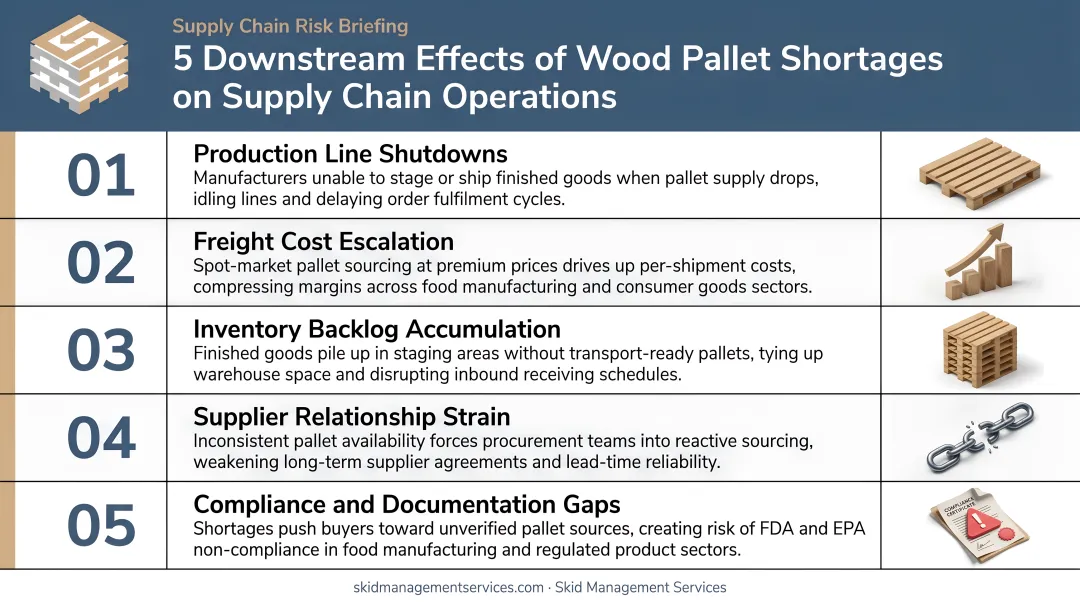 Supply Chain Risk Briefing
5 Downstream Effects of Wood Pallet Shortages on Supply Chain Operations

01
Production Line Shutdowns
Manufacturers unable to stage or ship finished goods when pallet supply drops, idling lines and delaying order fulfilment cycles.

02
Freight Cost Escalation
Spot-market pallet sourcing at premium prices drives up per-shipment costs, compressing margins across food manufacturing and consumer goods sectors.

03
Inventory Backlog Accumulation
Finished goods pile up in staging areas without transport-ready pallets, tying up warehouse space and disrupting inbound receiving schedules.

04
Supplier Relationship Strain
Inconsistent pallet availability forces procurement teams into reactive sourcing, weakening long-term supplier agreements and lead-time reliability.

05
Compliance and Documentation Gaps
Shortages push buyers toward unverified pallet sources, creating risk of FDA and EPA non-compliance in food manufacturing and regulated product sectors.

COMPLIANCE CERTIFICATE

skidmanagementservices.com · Skid Management Services